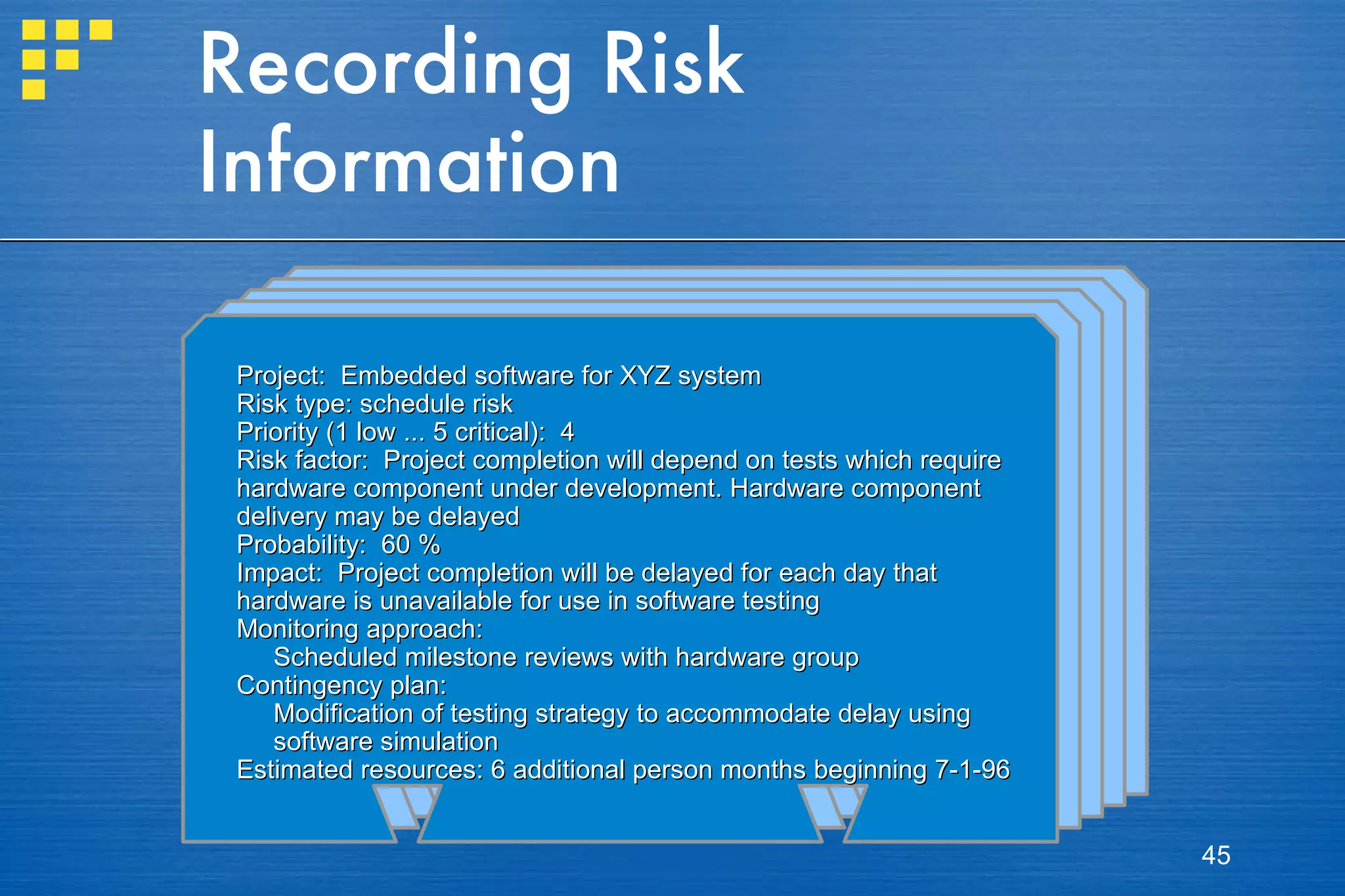 Recording Risk Information

Project: Embedded software for XYZ system
Risk type: schedule risk
Priority (1 low ... 5 critical): 4
Risk factor: Project completion will depend on tests which require hardware component under development. Hardware component delivery may be delayed
Probability: 60 %
Impact: Project completion will be delayed for each day that hardware is unavailable for use in software testing
Monitoring approach:
Scheduled milestone reviews with hardware group
Contingency plan:
Modification of testing strategy to accommodate delay using software simulation
Estimated resources: 6 additional person months beginning 7-1-96

45